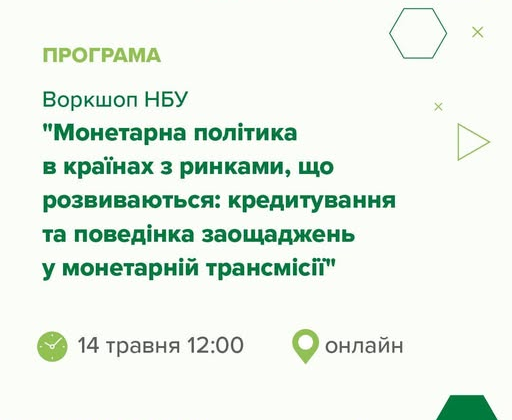 ПРОГРАМА

Воркшоп НБУ
"Монетарна політика в країнах з ринками, що розвиваються: кредитування та поведінка заощаджень у монетарній трансмісії"

14 травня 12:00

онлайн